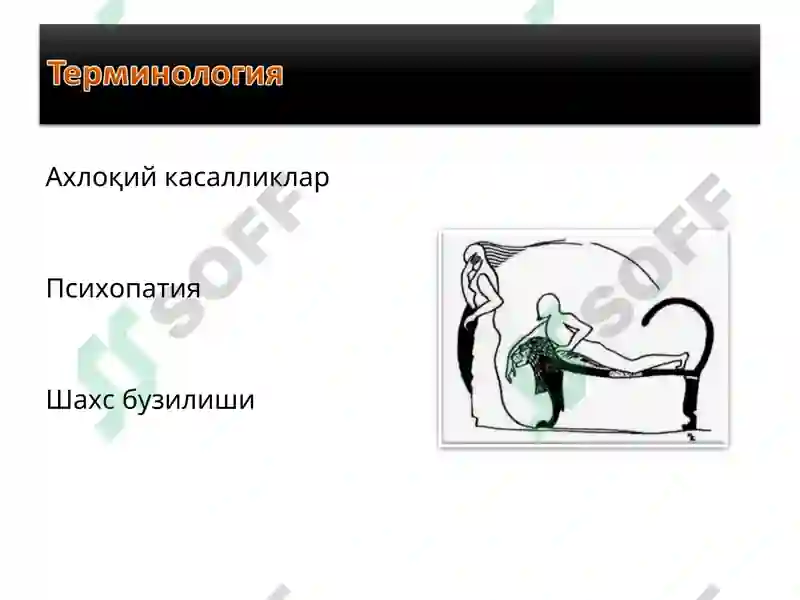 Терминология

Ахлоқий касалликлар

Психопатия

Шахс бузилиши

SOFF

SOFF